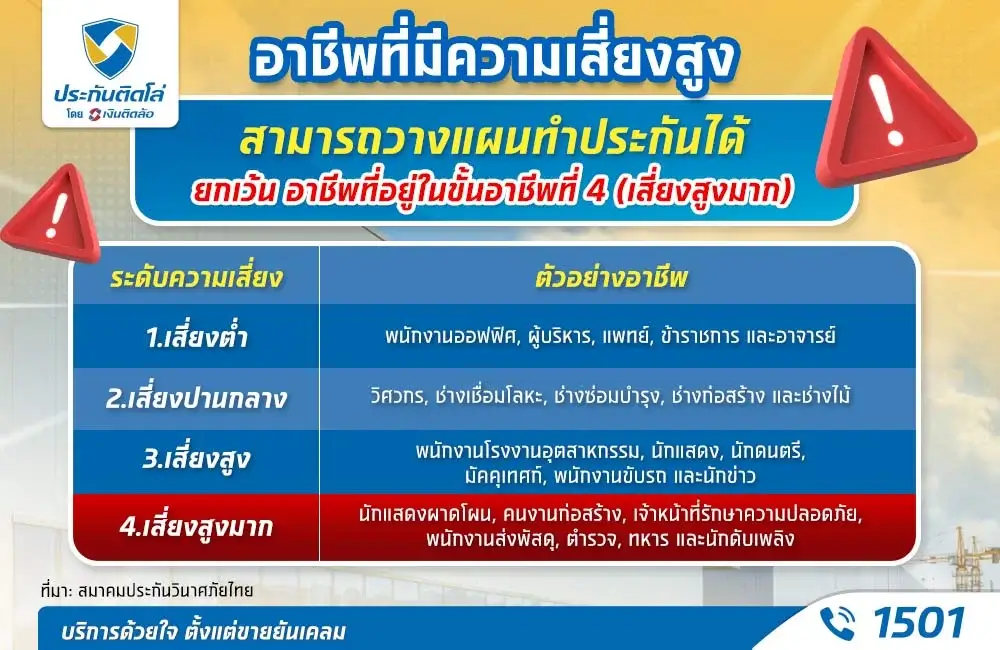 ประกันติดโล่ โดย เงินติดล้อ

อาชีพที่มีความเสี่ยงสูง

สามารถวางแผนทำประกันได้

ยกเว้น อาชีพที่อยู่ในขั้นอาชีพที่ 4 (เสี่ยงสูงมาก)

| ระดับความเสี่ยง | ตัวอย่างอาชีพ |
|---|---|
| 1.เสี่ยงต่ำ | พนักงานออฟฟิศ, ผู้บริหาร, แพทย์, ข้าราชการ และอาจารย์ |
| 2.เสี่ยงปานกลาง | วิศวกร, ช่างเชื่อมโลหะ, ช่างซ่อมบำรุง, ช่างก่อสร้าง และช่างไม้ |
| 3.เสี่ยงสูง | พนักงานโรงงานอุตสาหกรรม, นักแสดง, นักดนตรี, มัคคุเทศก์, พนักงานขับรถ และนักข่าว |
| 4.เสี่ยงสูงมาก | นักแสดงผาดโผน, คนงานก่อสร้าง, เจ้าหน้าที่รักษาความปลอดภัย, พนักงานส่งพัสดุ, ตำรวจ, ทหาร และนักดับเพลิง |

ที่มา: สมาคมประกันวินาศภัยไทย

บริการด้วยใจ ตั้งแต่ขายยันเคลม

1501